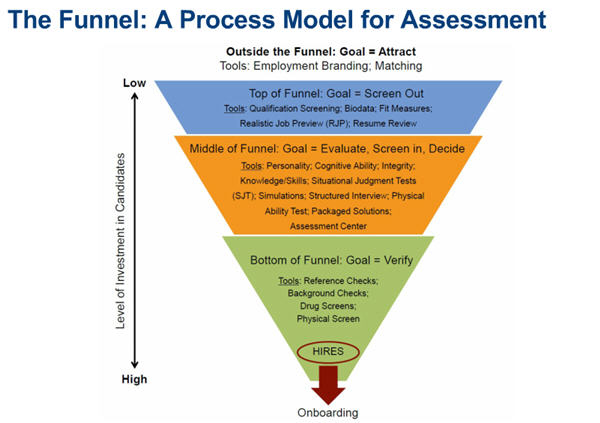 The Funnel: A Process Model for Assessment

Outside the Funnel: Goal = Attract
Tools: Employment Branding; Matching

Low

Level of Investment in Candidates

High

Top of Funnel: Goal = Screen Out
Tools: Qualification Screening; Biodata; Fit Measures; Realistic Job Preview (RJP); Resume Review

Middle of Funnel: Goal = Evaluate, Screen in, Decide
Tools: Personality; Cognitive Ability; Integrity; Knowledge/Skills; Situational Judgment Tests (SJT); Simulations; Structured Interview; Physical Ability Test; Packaged Solutions; Assessment Center

Bottom of Funnel: Goal = Verify
Tools: Reference Checks; Background Checks; Drug Screens; Physical Screen

HIRES

Onboarding